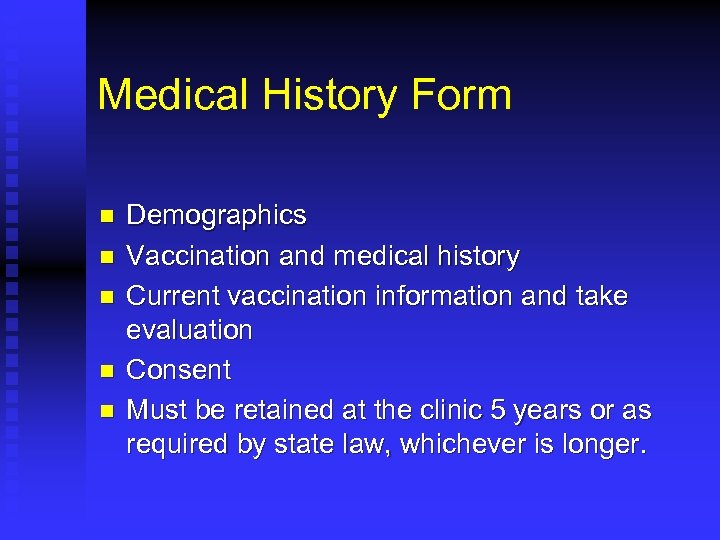 Medical History Form

- Demographics
- Vaccination and medical history
- Current vaccination information and take evaluation
- Consent
- Must be retained at the clinic 5 years or as required by state law, whichever is longer.